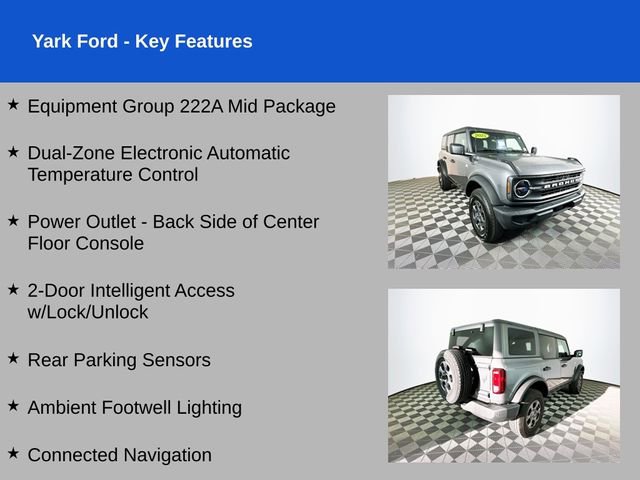 Yark Ford - Key Features

★ Equipment Group 222A Mid Package

★ Dual-Zone Electronic Automatic Temperature Control

★ Power Outlet - Back Side of Center Floor Console

★ 2-Door Intelligent Access w/Lock/Unlock

★ Rear Parking Sensors

★ Ambient Footwell Lighting

★ Connected Navigation

BRONCO